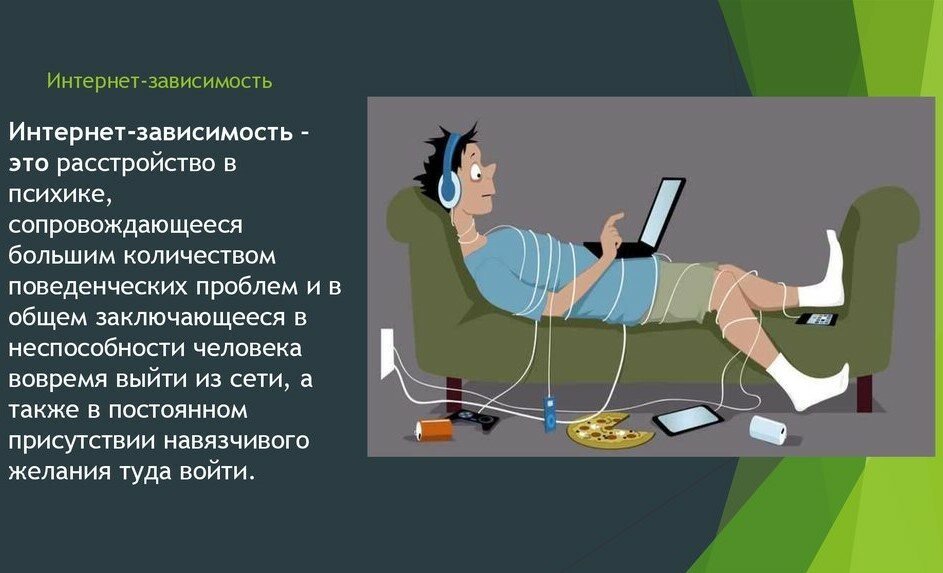 Интернет-зависимость

Интернет-зависимость – это расстройство в психике, сопровождающееся большим количеством поведенческих проблем и в общем заключающееся в неспособности человека вовремя выйти из сети, а также в постоянном присутствии навязчивого желания туда войти.